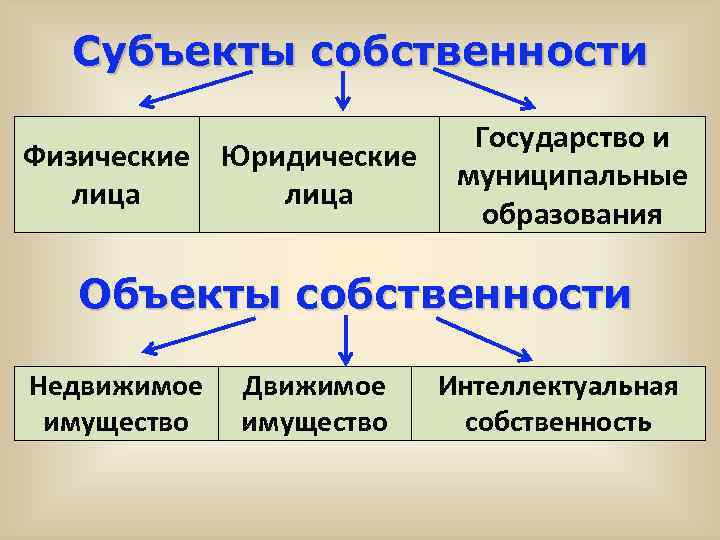 Субъекты собственности

| Физические лица | Юридические лица | Государство и муниципальные образования |
|---|---|---|

Объекты собственности

| Недвижимое имущество | Движимое имущество | Интеллектуальная собственность |
|---|---|---|